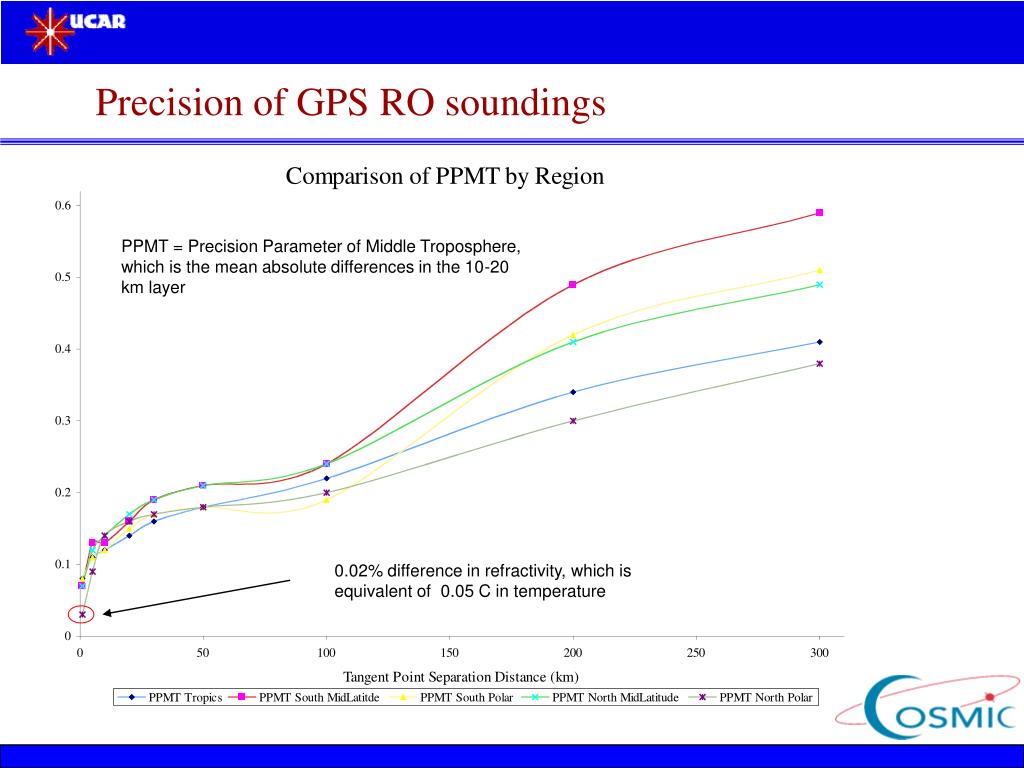 UCAR

Precision of GPS RO soundings

Comparison of PPMT by Region

PPMT = Precision Parameter of Middle Troposphere, which is the mean absolute differences in the 10-20 km layer

0.02% difference in refractivity, which is equivalent of 0.05 C in temperature

0.6
0.5
0.4
0.3
0.2
0.1
0

0 50 100 150 200 250 300

Tangent Point Separation Distance (km)

PPMT Tropics PPMT South MidLatitde PPMT South Polar PPMT North MidLatitude PPMT North Polar

COSMIC